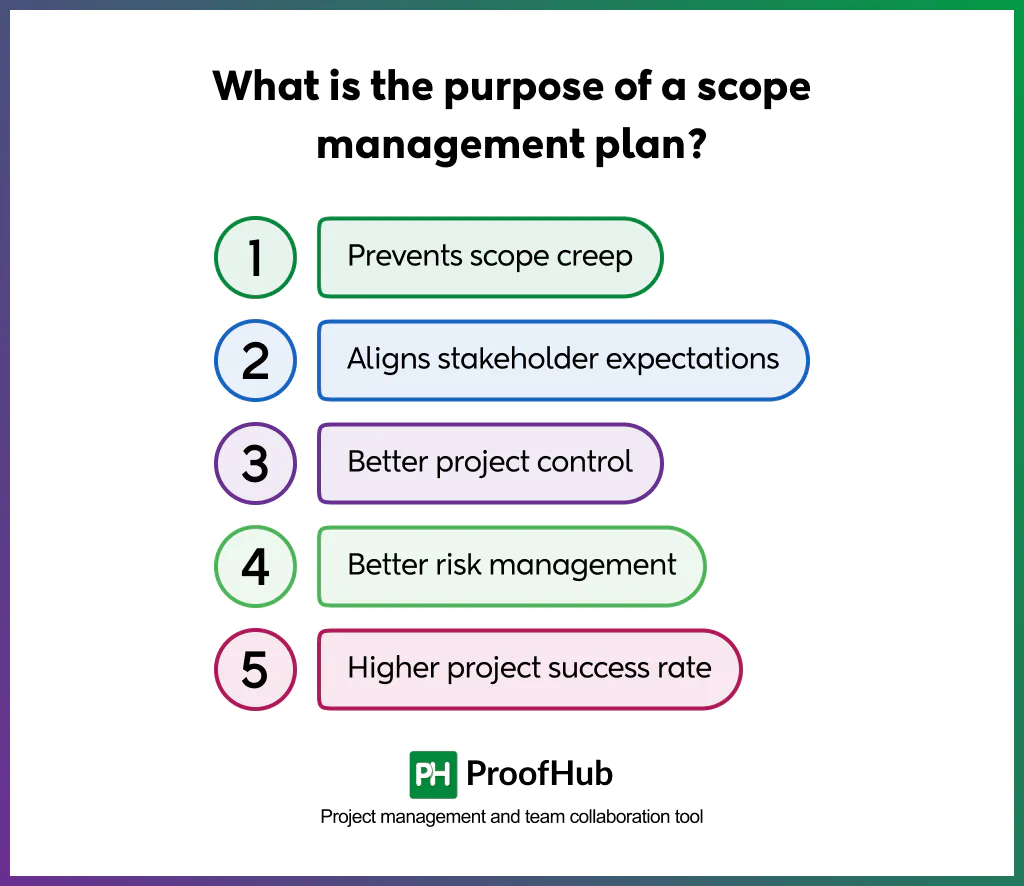 What is the purpose of a scope management plan?

1 Prevents scope creep

2 Aligns stakeholder expectations

3 Better project control

4 Better risk management

5 Higher project success rate

PH ProofHub

Project management and team collaboration tool